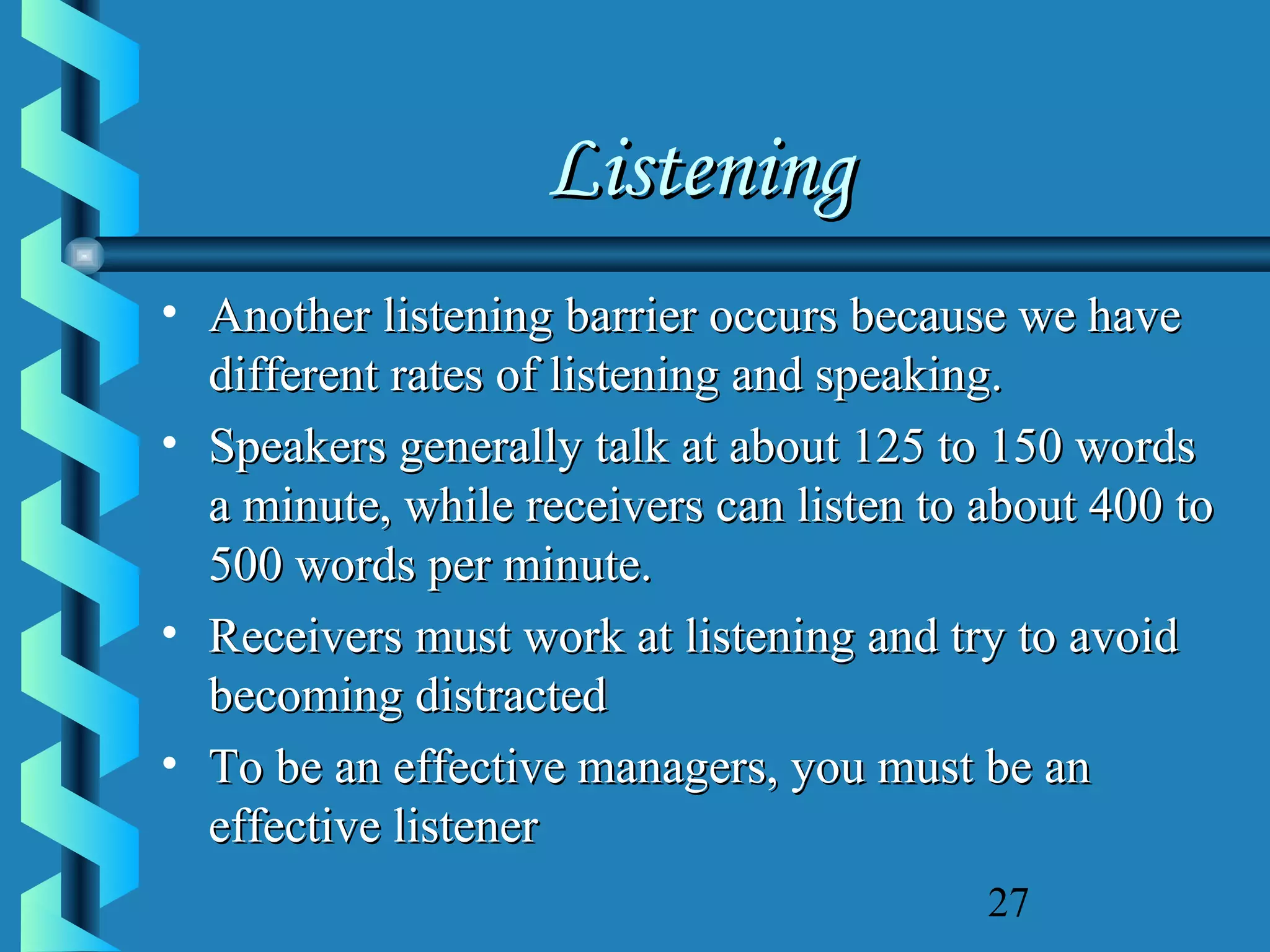 Listening

• Another listening barrier occurs because we have different rates of listening and speaking.
• Speakers generally talk at about 125 to 150 words a minute, while receivers can listen to about 400 to 500 words per minute.
• Receivers must work at listening and try to avoid becoming distracted
• To be an effective managers, you must be an effective listener

27